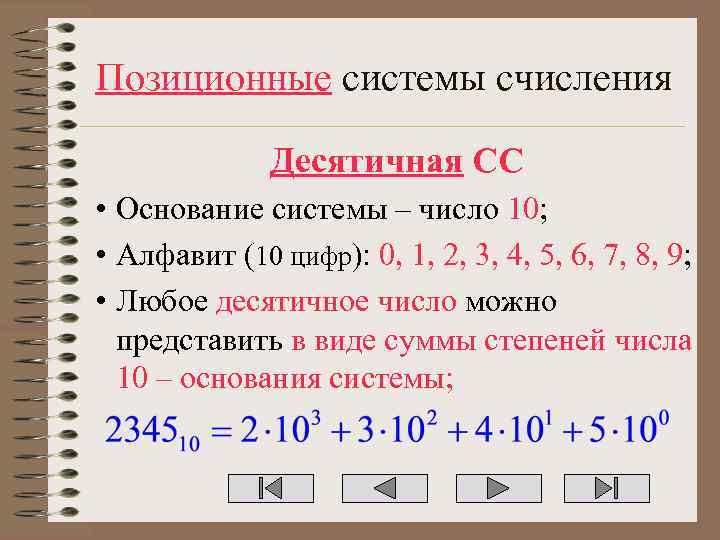 Позиционные системы счисления

Десятичная СС

• Основание системы – число 10;

• Алфавит (10 цифр): 0, 1, 2, 3, 4, 5, 6, 7, 8, 9;

• Любое десятичное число можно представить в виде суммы степеней числа 10 – основания системы;

$2345_{10} = 2 \cdot 10^3 + 3 \cdot 10^2 + 4 \cdot 10^1 + 5 \cdot 10^0$